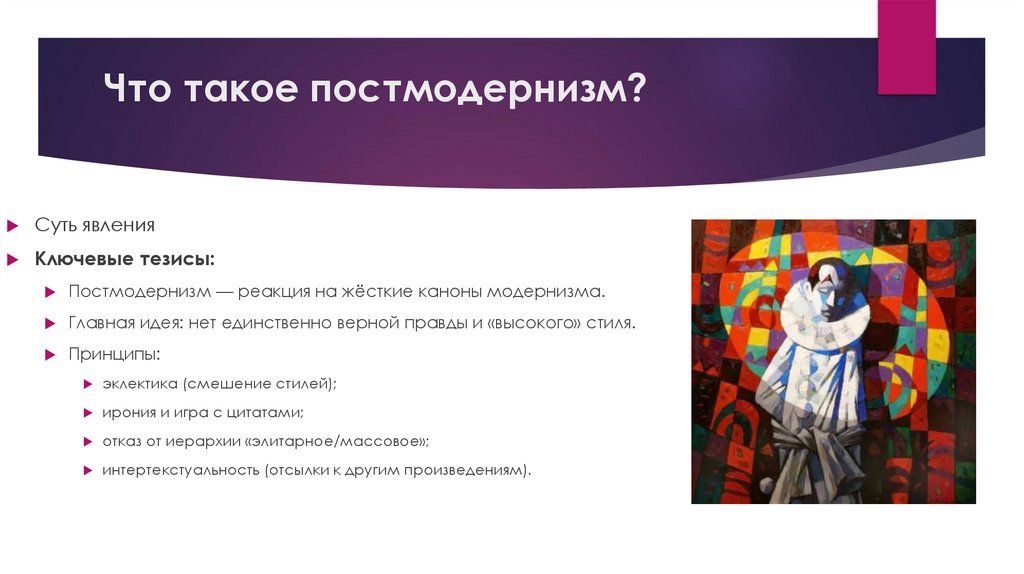 Что такое постмодернизм?

Суть явления

Ключевые тезисы:

Постмодернизм — реакция на жёсткие каноны модернизма.

Главная идея: нет единственно верной правды и «высокого» стиля.

Принципы:

эклектика (смешение стилей);

ирония и игра с цитатами;

отказ от иерархии «элитарное/массовое»;

интертекстуальность (отсылки к другим произведениям).